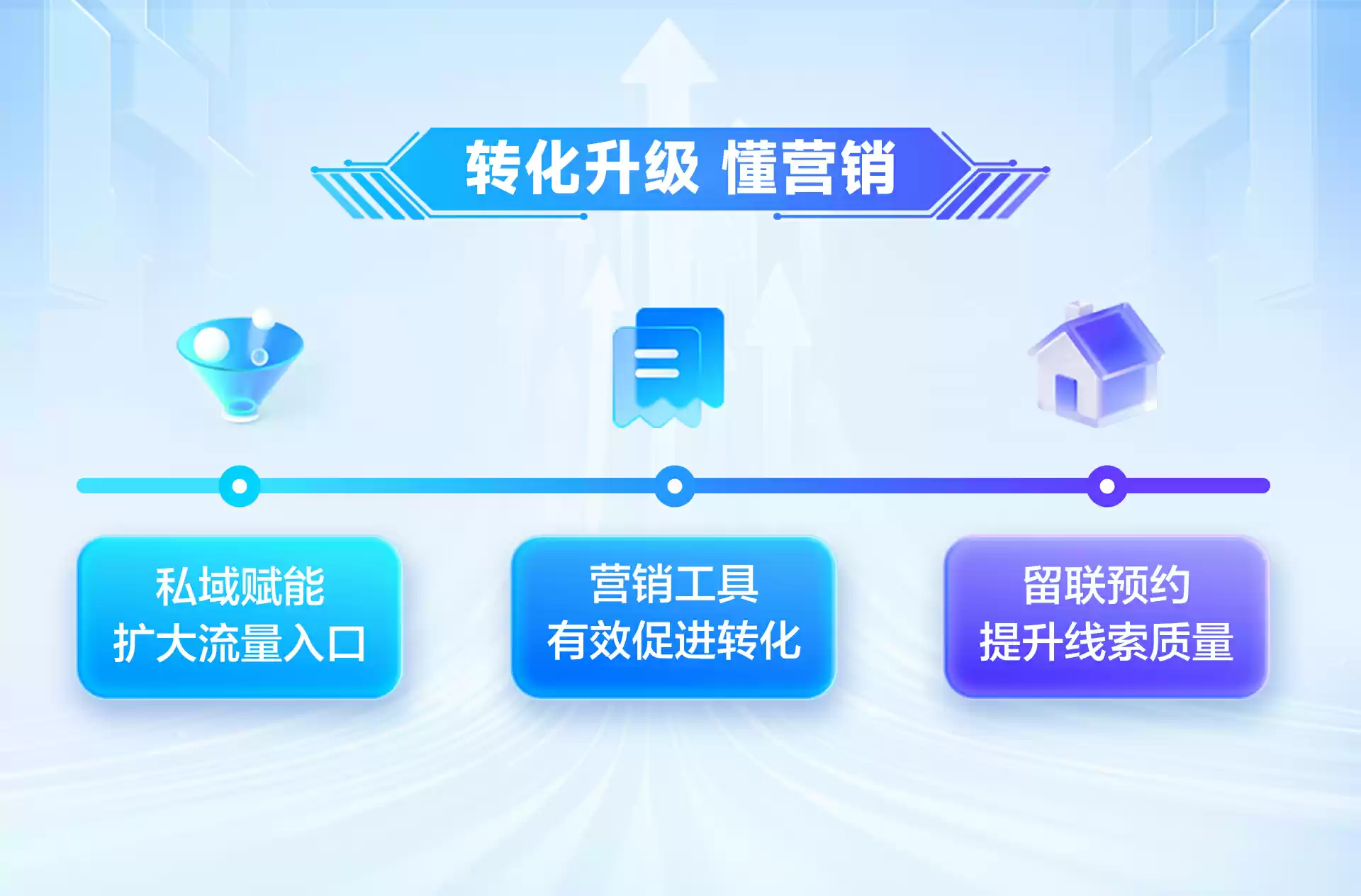 转化升级 懂营销

私域赋能
扩大流量入口

营销工具
有效促进转化

留联预约
提升线索质量